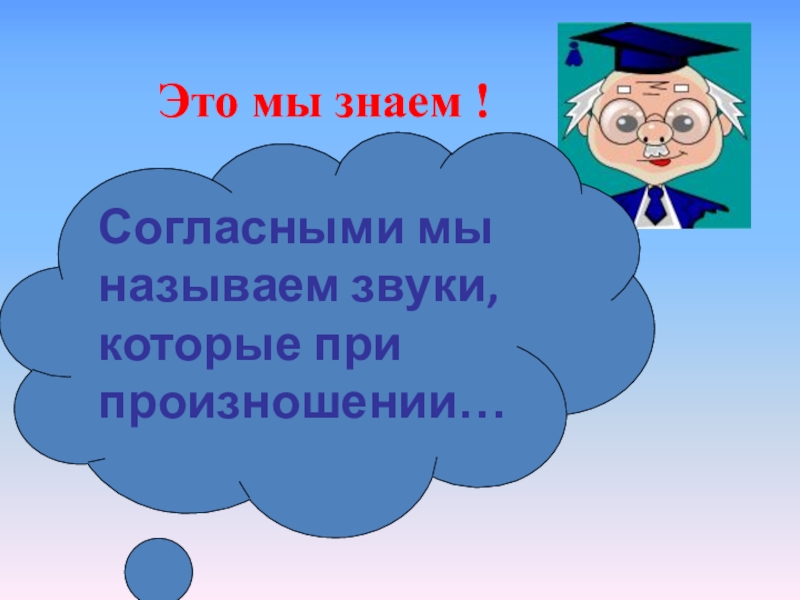 Это мы знаем !

Согласными мы называем звуки, которые при произношении…